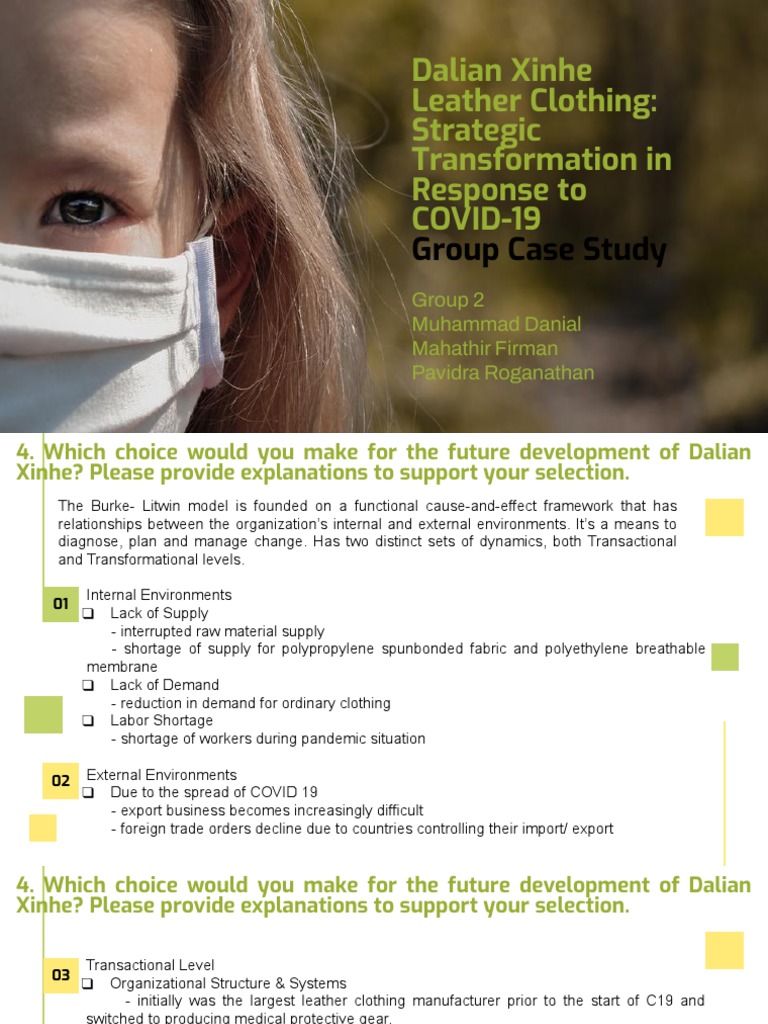 Dalian Xinhe Leather Clothing: Strategic Transformation in Response to COVID-19
Group Case Study

Group 2
Muhammad Danial
Mahathir Firman
Pavidra Roganathan

4. Which choice would you make for the future development of Dalian Xinhe? Please provide explanations to support your selection.

The Burke- Litwin model is founded on a functional cause-and-effect framework that has relationships between the organization's internal and external environments. It's a means to diagnose, plan and manage change. Has two distinct sets of dynamics, both Transactional and Transformational levels.

01
Internal Environments
❑ Lack of Supply
- interrupted raw material supply
- shortage of supply for polypropylene spunbonded fabric and polyethylene breathable membrane
❑ Lack of Demand
- reduction in demand for ordinary clothing
❑ Labor Shortage
- shortage of workers during pandemic situation

02
External Environments
❑ Due to the spread of COVID 19
- export business becomes increasingly difficult
- foreign trade orders decline due to countries controlling their import/ export

4. Which choice would you make for the future development of Dalian Xinhe? Please provide explanations to support your selection.

03
Transactional Level
❑ Organizational Structure & Systems
- initially was the largest leather clothing manufacturer prior to the start of C19 and switched to producing medical protective gear.